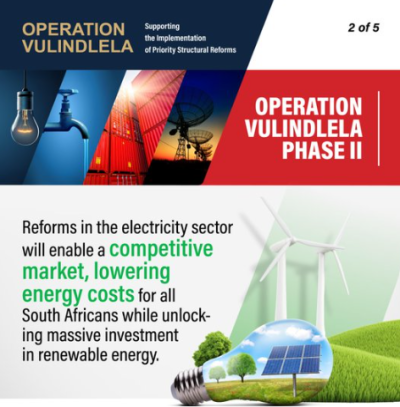 OPERATION VULINDLELA

Supporting the Implementation of Priority Structural Reforms

2 of 5

OPERATION VULINDLELA PHASE II

Reforms in the electricity sector will enable a competitive market, lowering energy costs for all South Africans while unlocking massive investment in renewable energy.